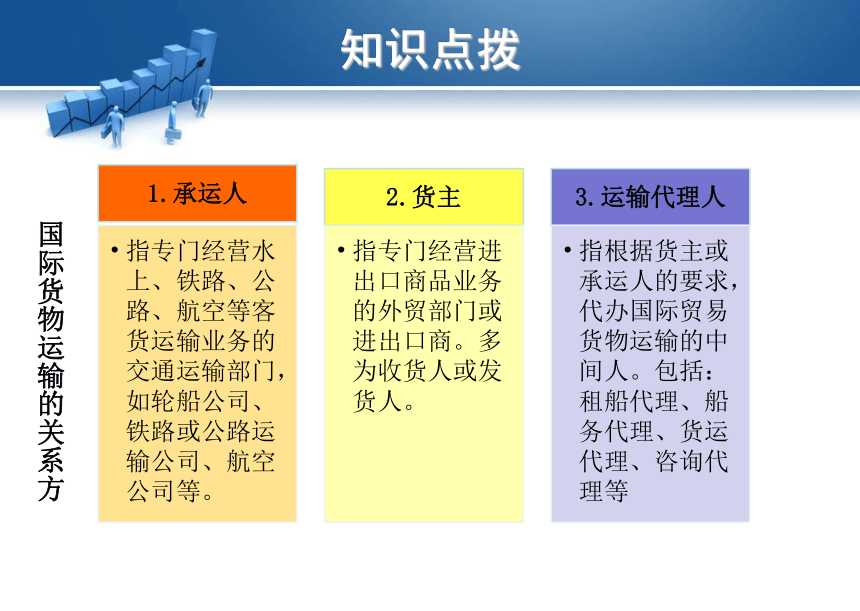 知识点拨

国际货物运输的关系方

1.承运人

• 指专门经营水上、铁路、公路、航空等客货运输业务的交通运输部门，如轮船公司、铁路或公路运输公司、航空公司等。

2.货主

• 指专门经营进出口商品业务的外贸部门或进出口商。多为收货人或发货人。

3.运输代理人

• 指根据货主或承运人的要求，代办国际贸易货物运输的中间人。包括：租船代理、船务代理、货运代理、咨询代理等